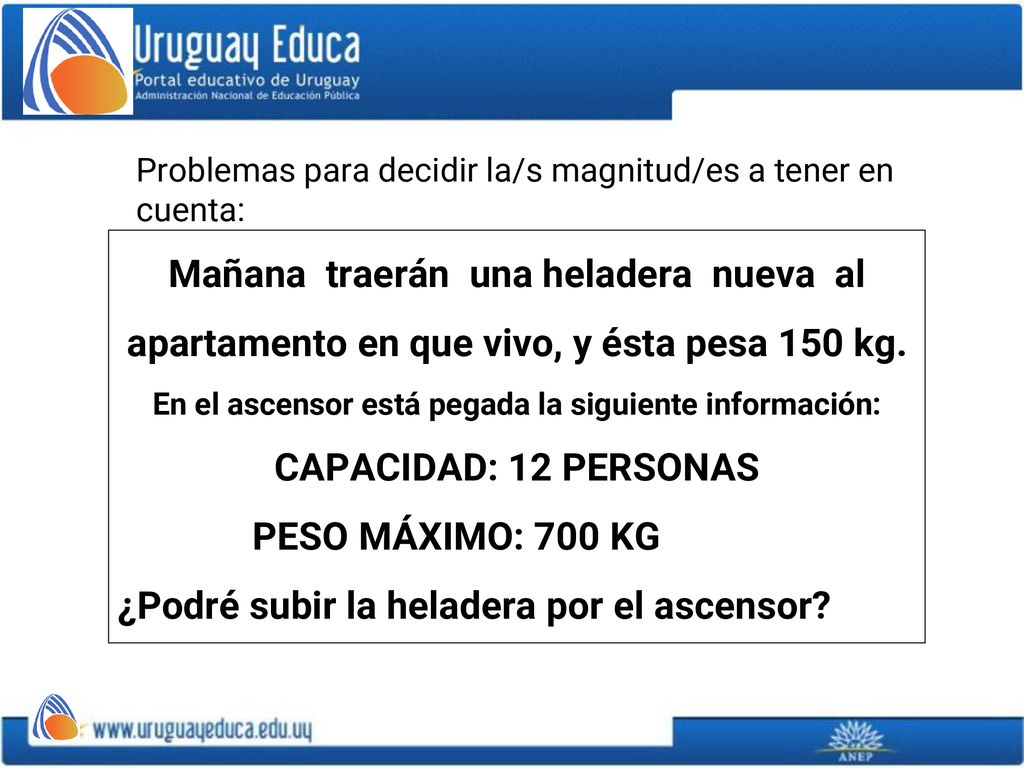 Uruguay Educa
Portal educativo de Uruguay
Administración Nacional de Educación Pública

Problemas para decidir la/s magnitud/es a tener en cuenta:

Mañana traerán una heladera nueva al apartamento en que vivo, y ésta pesa 150 kg.

En el ascensor está pegada la siguiente información:

CAPACIDAD: 12 PERSONAS

PESO MÁXIMO: 700 KG

¿Podré subir la heladera por el ascensor?

www.uruguayeduca.edu.uy

ANEP